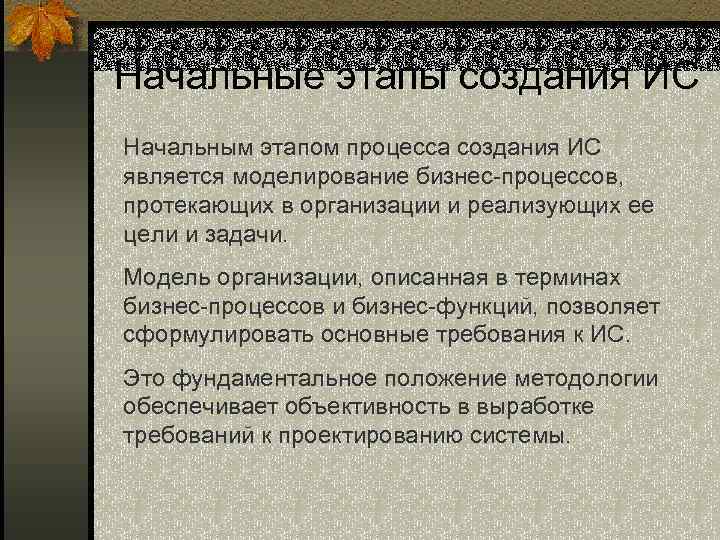 Начальные этапы создания ИС

Начальным этапом процесса создания ИС является моделирование бизнес-процессов, протекающих в организации и реализующих ее цели и задачи.

Модель организации, описанная в терминах бизнес-процессов и бизнес-функций, позволяет сформулировать основные требования к ИС.

Это фундаментальное положение методологии обеспечивает объективность в выработке требований к проектированию системы.